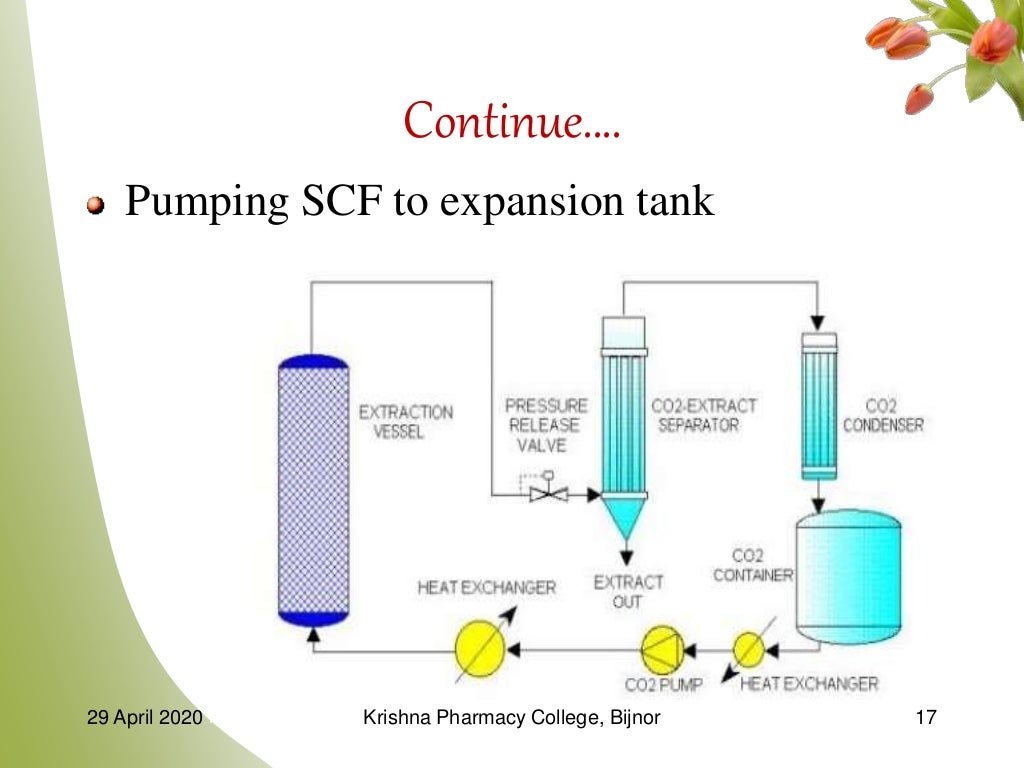 Continue....

Pumping SCF to expansion tank

EXTRACTION VESSEL

PRESSURE RELEASE VALVE

CO2-EXTRACT SEPARATOR

CO2 CONDENSER

CO2 CONTAINER

HEAT EXCHANGER

EXTRACT OUT

CO2 PUMP

HEAT EXCHANGER

29 April 2020

Krishna Pharmacy College, Bijnor

17